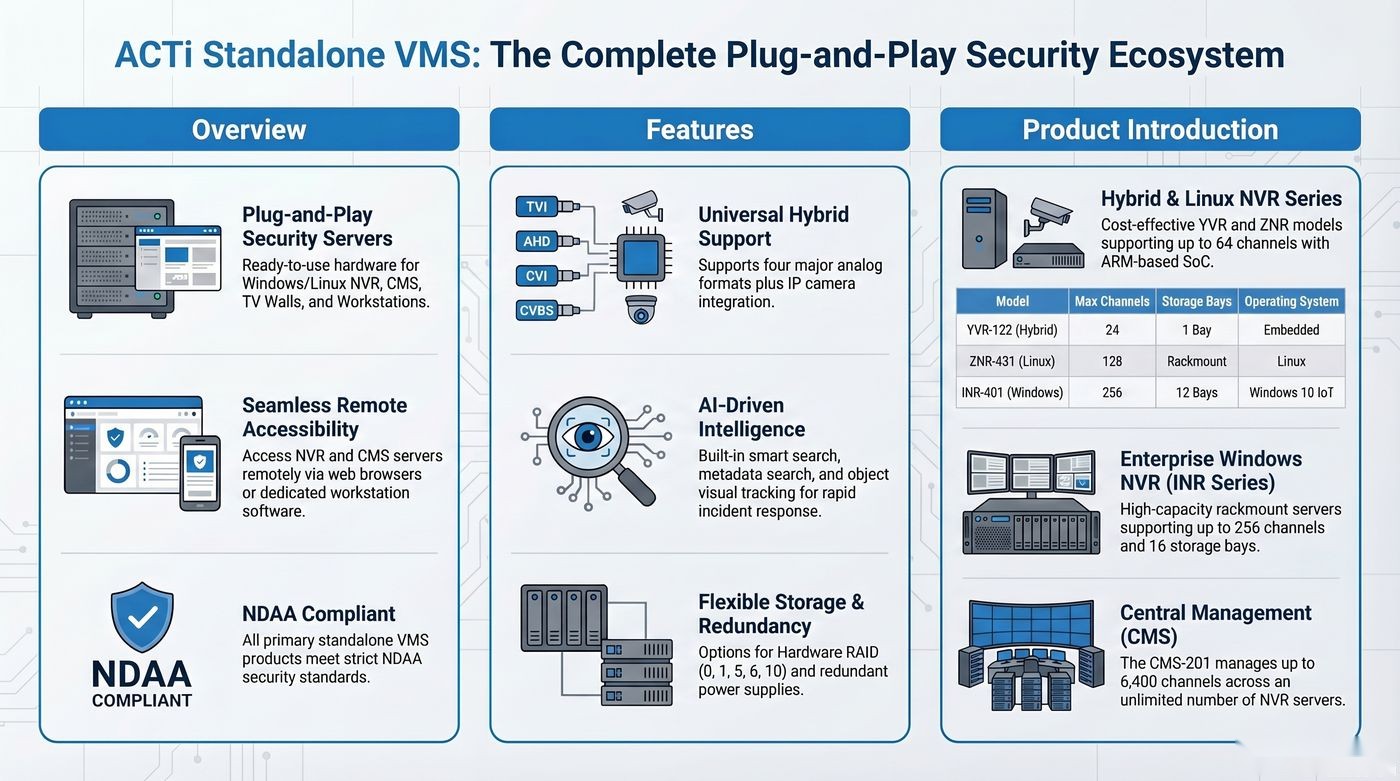 ACTi Standalone VMS: The Complete Plug-and-Play Security Ecosystem

Overview

Plug-and-Play Security Servers
Ready-to-use hardware for Windows/Linux NVR, CMS, TV Walls, and Workstations.

Seamless Remote Accessibility
Access NVR and CMS servers remotely via web browsers or dedicated workstation software.

NDAA
COMPLIANT

NDAA Compliant
All primary standalone VMS products meet strict NDAA security standards.

Features

TVI
AHD
CVI
CVBS

Universal Hybrid Support
Supports four major analog formats plus IP camera integration.

AI-Driven Intelligence
Built-in smart search, metadata search, and object visual tracking for rapid incident response.

Flexible Storage & Redundancy
Options for Hardware RAID (0, 1, 5, 6, 10) and redundant power supplies.

Product Introduction

Hybrid & Linux NVR Series
Cost-effective YVR and ZNR models supporting up to 64 channels with ARM-based SoC.

| Model | Max Channels | Storage Bays | Operating System |
|---|---|---|---|
| YVR-122 (Hybrid) | 24 | 1 Bay | Embedded |
| ZNR-431 (Linux) | 128 | Rackmount | Linux |
| INR-401 (Windows) | 256 | 12 Bays | Windows 10 IoT |

Enterprise Windows NVR (INR Series)
High-capacity rackmount servers supporting up to 256 channels and 16 storage bays.

Central Management (CMS)
The CMS-201 manages up to 6,400 channels across an unlimited number of NVR servers.